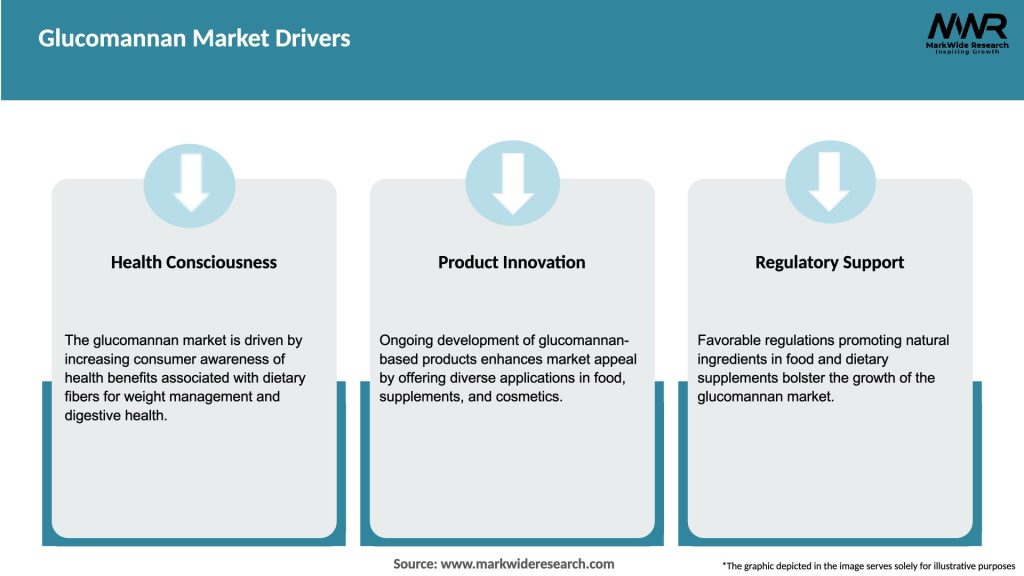 Glucomannan Market Drivers

MWR
MarkWide Research
Inspiring Growth

Health Consciousness

The glucomannan market is driven by increasing consumer awareness of health benefits associated with dietary fibers for weight management and digestive health.

Product Innovation

Ongoing development of glucomannan-based products enhances market appeal by offering diverse applications in food, supplements, and cosmetics.

Regulatory Support

Favorable regulations promoting natural ingredients in food and dietary supplements bolster the growth of the glucomannan market.

Source: www.markwideresearch.com

*The graphic depicted in the image serves solely for illustrative purposes